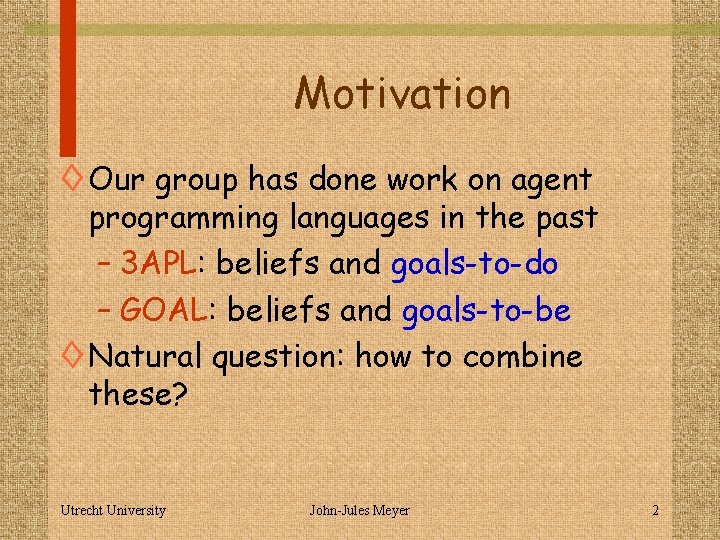 Motivation

◊ Our group has done work on agent programming languages in the past

– 3APL: beliefs and goals-to-do

– GOAL: beliefs and goals-to-be

◊ Natural question: how to combine these?

Utrecht University John-Jules Meyer 2